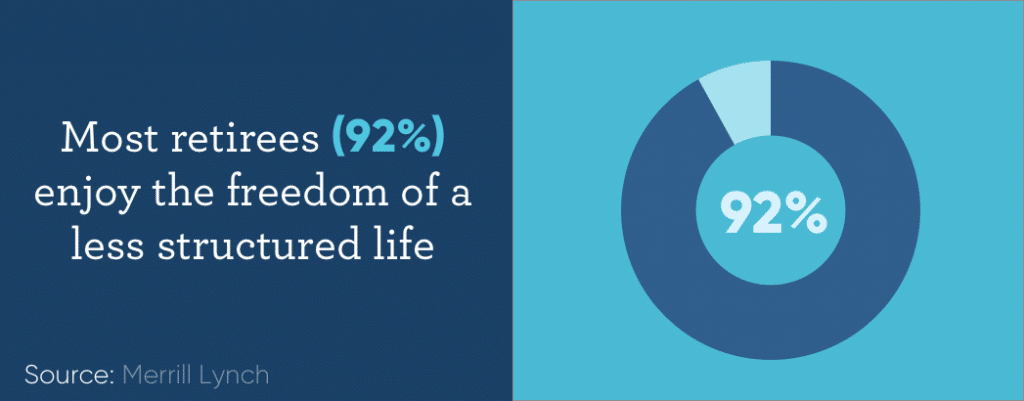 Most retirees (92%) enjoy the freedom of a less structured life

Source: Merrill Lynch

92%